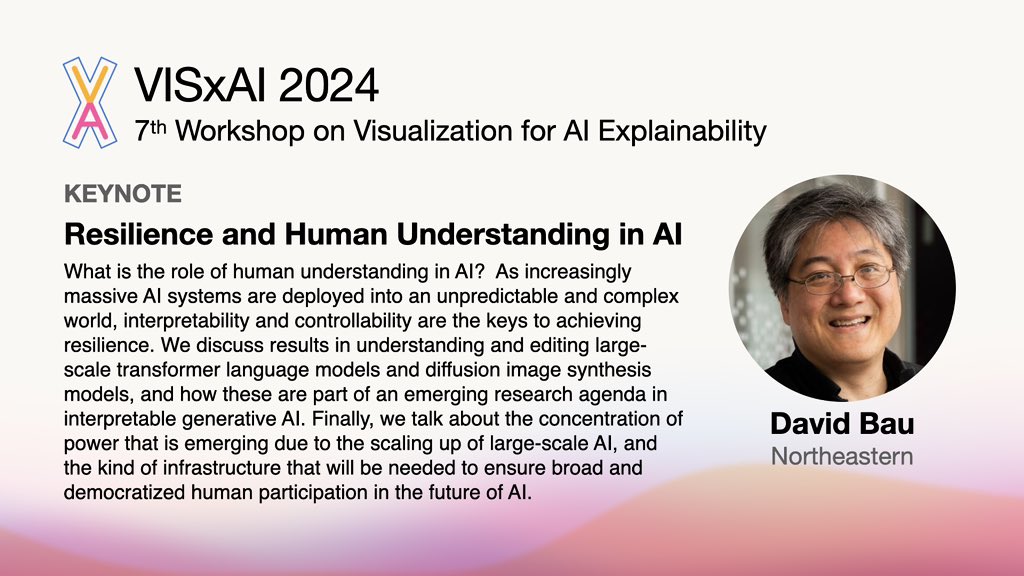 VISxAI 2024
7th Workshop on Visualization for AI Explainability

KEYNOTE

Resilience and Human Understanding in AI

What is the role of human understanding in AI? As increasingly massive AI systems are deployed into an unpredictable and complex world, interpretability and controllability are the keys to achieving resilience. We discuss results in understanding and editing large-scale transformer language models and diffusion image synthesis models, and how these are part of an emerging research agenda in interpretable generative AI. Finally, we talk about the concentration of power that is emerging due to the scaling up of large-scale AI, and the kind of infrastructure that will be needed to ensure broad and democratized human participation in the future of AI.

David Bau
Northeastern